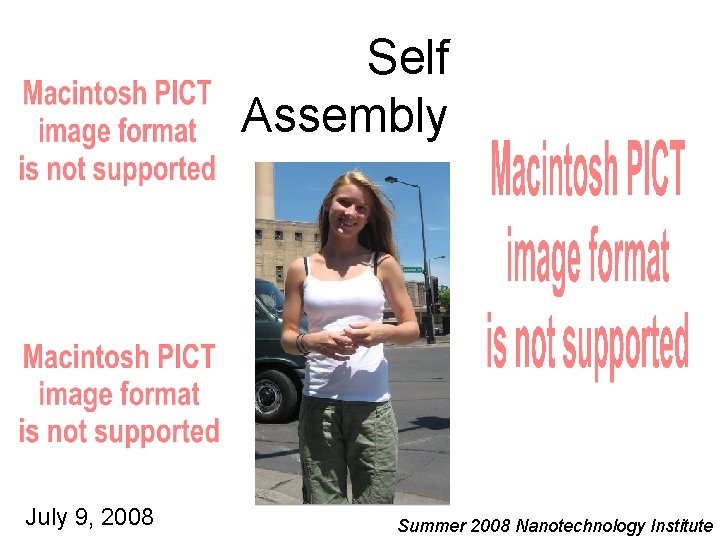 Self Assembly

Macintosh PICT image format is not supported

Macintosh PICT image format is not supported

Macintosh PICT image format is not supported

July 9, 2008

Summer 2008 Nanotechnology Institute